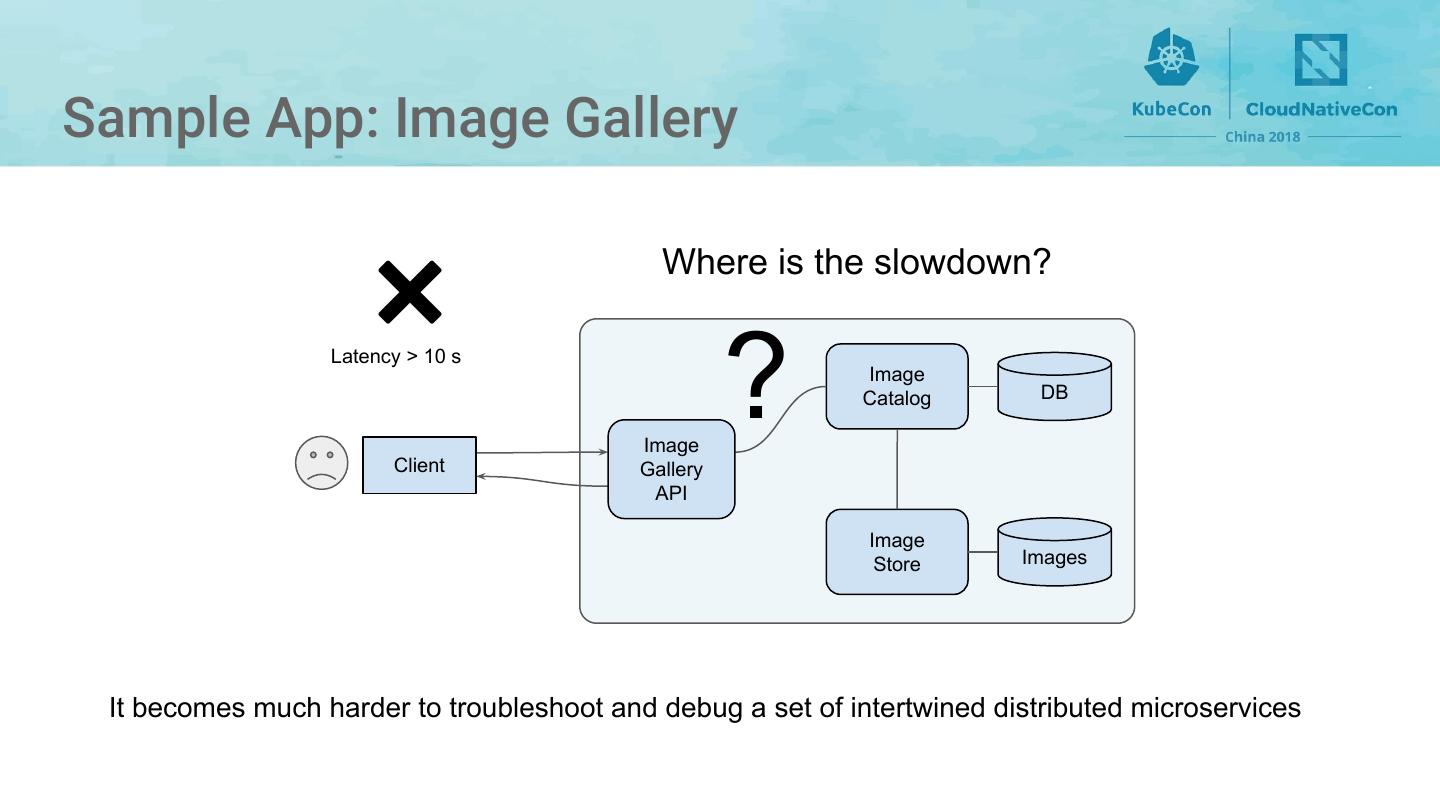 Sample App: Image Gallery

KubeCon CloudNativeCon China 2018

Where is the slowdown?

Latency > 10 s

Client

?

Image Gallery API

Image Catalog

DB

Image Store

Images

It becomes much harder to troubleshoot and debug a set of intertwined distributed microservices